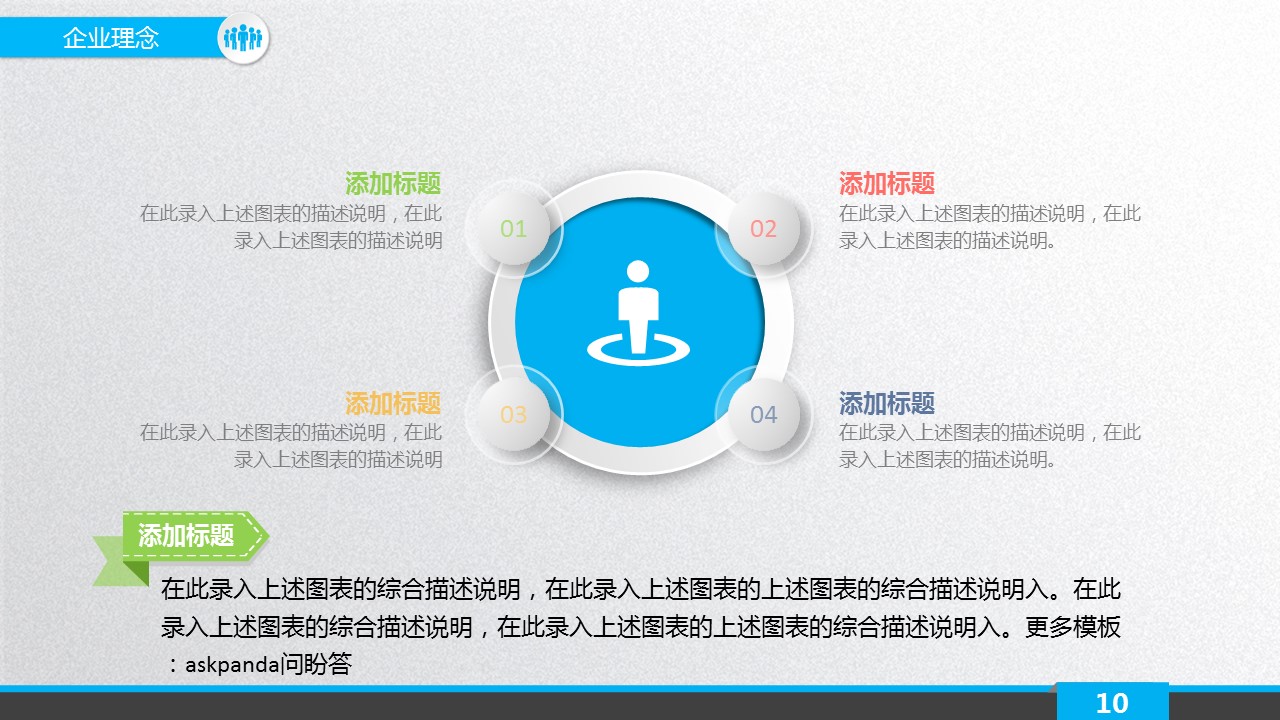 企业理念

添加标题
在此录入上述图表的描述说明，在此录入上述图表的描述说明

01

02

添加标题
在此录入上述图表的描述说明，在此录入上述图表的描述说明。

添加标题
在此录入上述图表的描述说明，在此录入上述图表的描述说明

03

04

添加标题
在此录入上述图表的描述说明，在此录入上述图表的描述说明。

添加标题

在此录入上述图表的综合描述说明，在此录入上述图表的上述图表的综合描述说明入。在此录入上述图表的综合描述说明，在此录入上述图表的上述图表的综合描述说明入。更多模板：askpanda问盼答

10